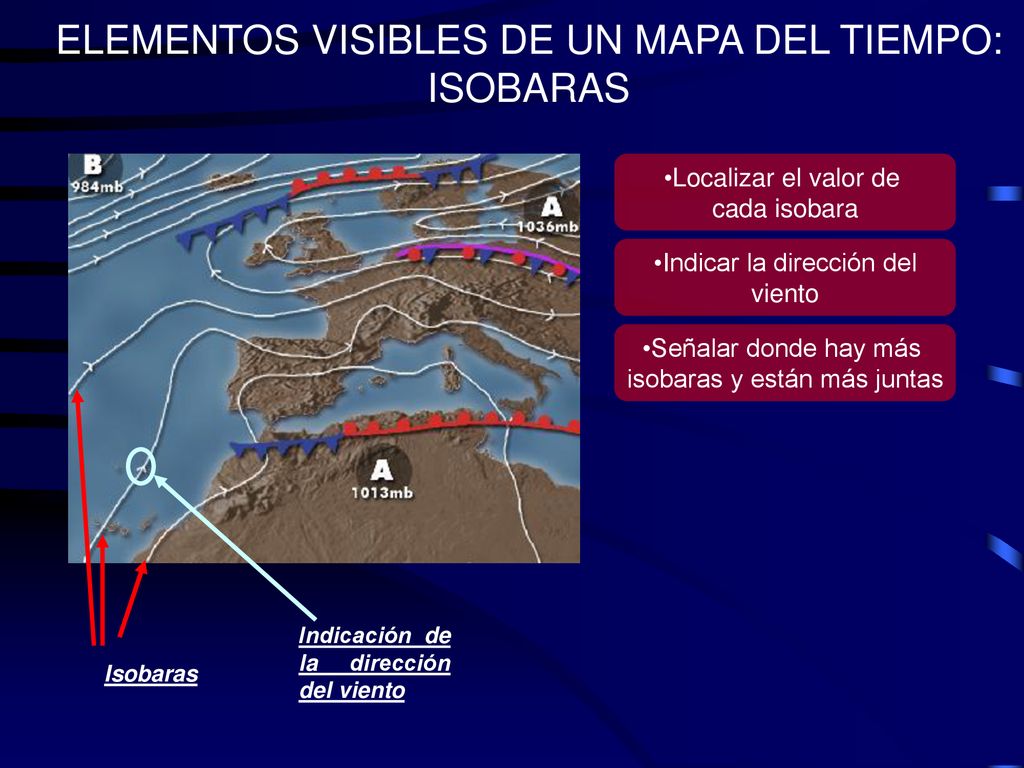 ELEMENTOS VISIBLES DE UN MAPA DEL TIEMPO: ISOBARAS

B
984mb

A
1036mb

A
1013mb

•Localizar el valor de cada isobara

•Indicar la dirección del viento

•Señalar donde hay más isobaras y están más juntas

Isobaras

Indicación de la dirección del viento